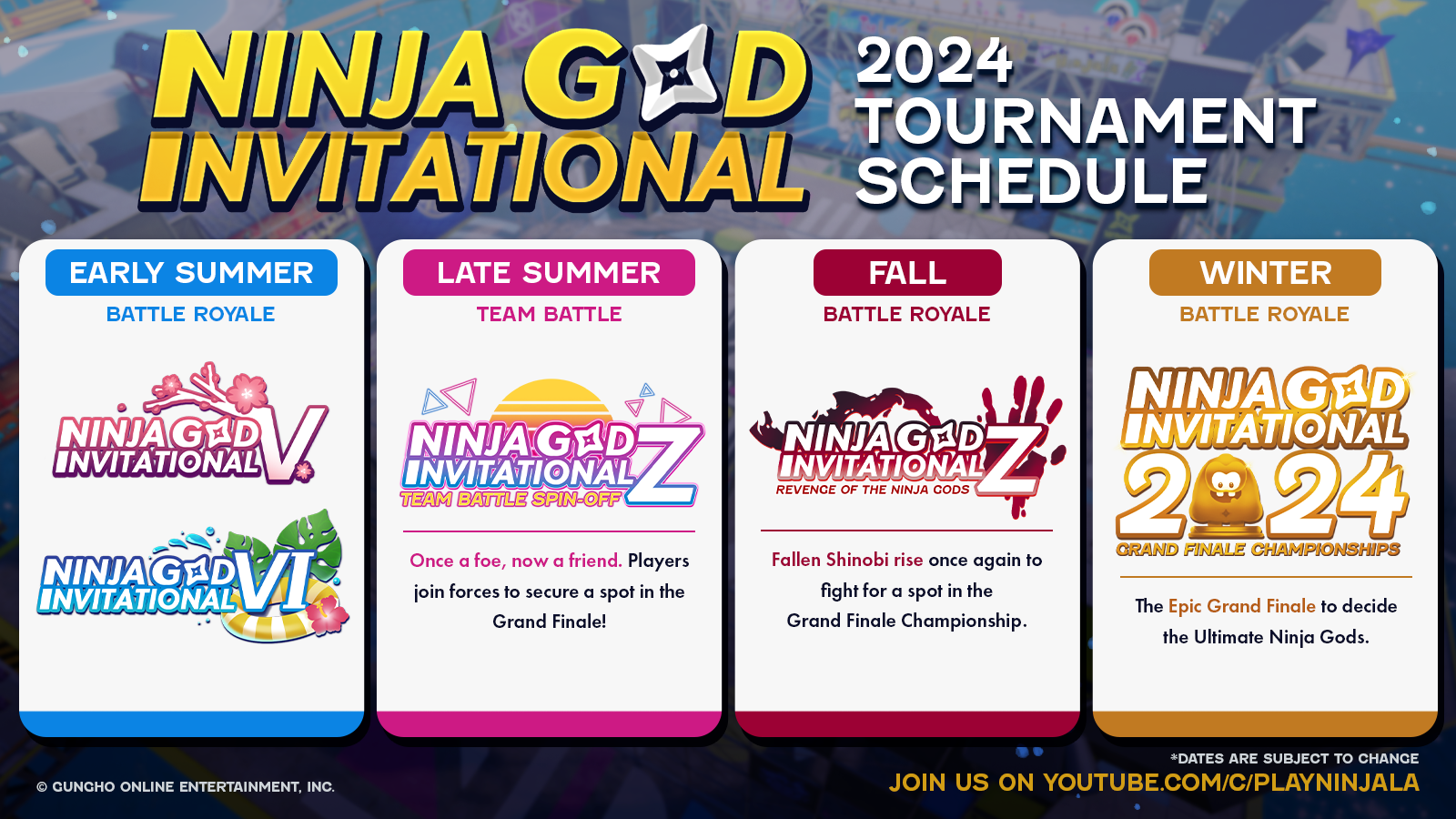 NINJA GOD INVITATIONAL

2024 TOURNAMENT SCHEDULE

EARLY SUMMER
BATTLE ROYALE

NINJA GOD INVITATIONAL V

NINJA GOD INVITATIONAL VI

LATE SUMMER
TEAM BATTLE

NINJA GOD INVITATIONAL Z
TEAM BATTLE SPIN-OFF

Once a foe, now a friend. Players join forces to secure a spot in the Grand Finale!

FALL
BATTLE ROYALE

NINJA GOD INVITATIONAL Z
REVENGE OF THE NINJA GODS

Fallen Shinobi rise once again to fight for a spot in the Grand Finale Championship.

WINTER
BATTLE ROYALE

NINJA GOD INVITATIONAL 2024
GRAND FINALE CHAMPIONSHIPS

The Epic Grand Finale to decide the Ultimate Ninja Gods.

© GUNGHO ONLINE ENTERTAINMENT, INC.

*DATES ARE SUBJECT TO CHANGE
JOIN US ON YOUTUBE.COM/C/PLAYNINJALA